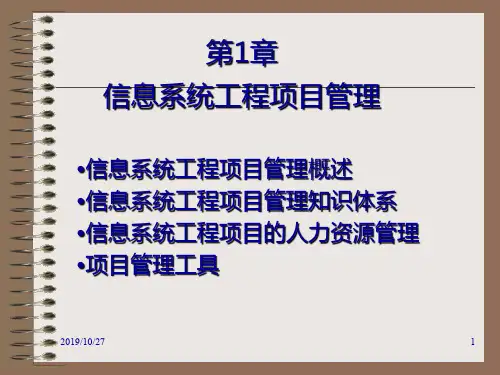 第1章
信息系统工程项目管理

•信息系统工程项目管理概述
•信息系统工程项目管理知识体系
•信息系统工程项目的人力资源管理
•项目管理工具

2019/10/27

1